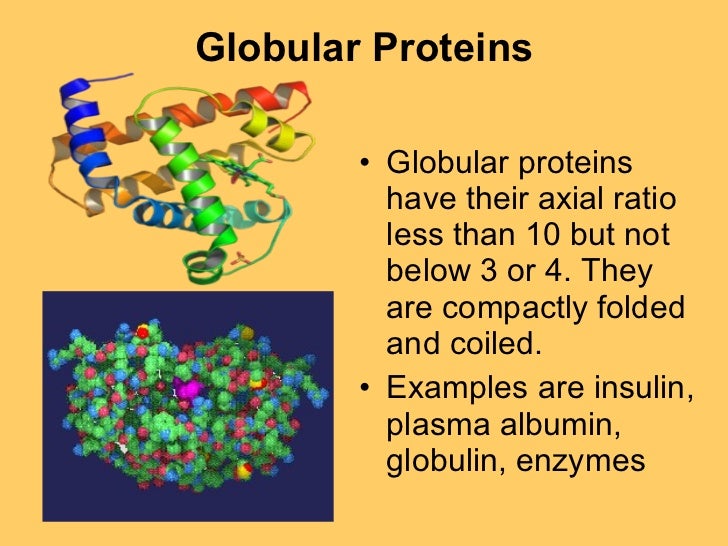 Globular Proteins

• Globular proteins have their axial ratio less than 10 but not below 3 or 4. They are compactly folded and coiled.

• Examples are insulin, plasma albumin, globulin, enzymes